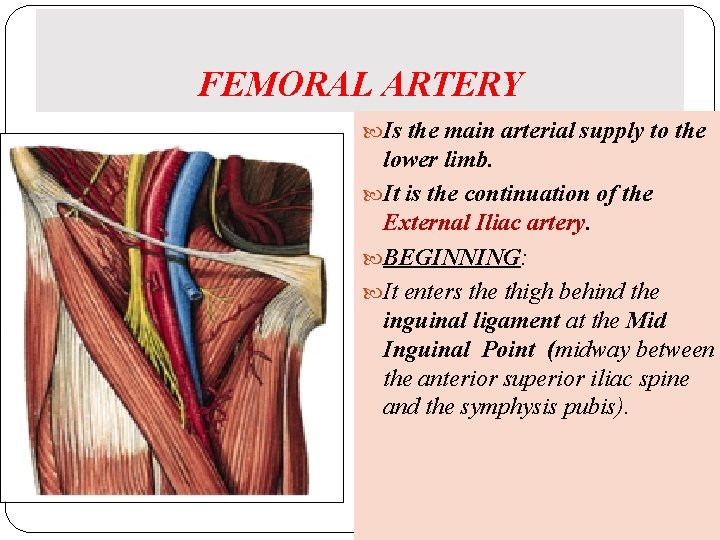 FEMORAL ARTERY

Is the main arterial supply to the lower limb.

It is the continuation of the External Iliac artery.

BEGINNING:

It enters the thigh behind the inguinal ligament at the Mid Inguinal Point (midway between the anterior superior iliac spine and the symphysis pubis).